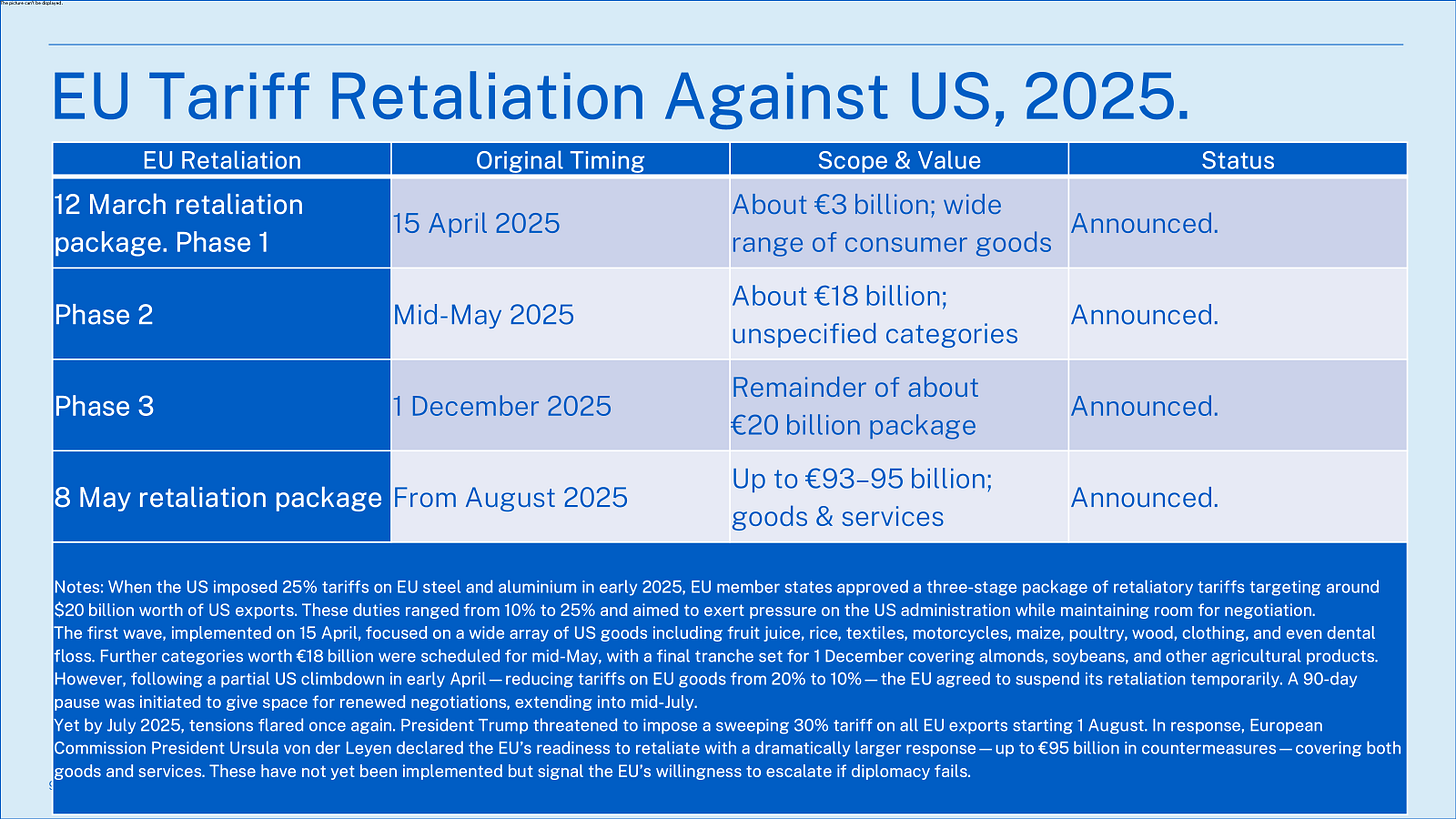 The picture can't be displayed.

EU Tariff Retaliation Against US, 2025.

| EU Retaliation | Original Timing | Scope & Value | Status |
|---|---|---|---|
| 12 March retaliation package. Phase 1 | 15 April 2025 | About €3 billion; wide range of consumer goods | Announced. |
| Phase 2 | Mid-May 2025 | About €18 billion; unspecified categories | Announced. |
| Phase 3 | 1 December 2025 | Remainder of about €20 billion package | Announced. |
| 8 May retaliation package | From August 2025 | Up to €93–95 billion; goods & services | Announced. |

Notes: When the US imposed 25% tariffs on EU steel and aluminium in early 2025, EU member states approved a three-stage package of retaliatory tariffs targeting around $20 billion worth of US exports. These duties ranged from 10% to 25% and aimed to exert pressure on the US administration while maintaining room for negotiation.
The first wave, implemented on 15 April, focused on a wide array of US goods including fruit juice, rice, textiles, motorcycles, maize, poultry, wood, clothing, and even dental floss. Further categories worth €18 billion were scheduled for mid-May, with a final tranche set for 1 December covering almonds, soybeans, and other agricultural products. However, following a partial US climbdown in early April — reducing tariffs on EU goods from 20% to 10% — the EU agreed to suspend its retaliation temporarily. A 90-day pause was initiated to give space for renewed negotiations, extending into mid-July.
Yet by July 2025, tensions flared once again. President Trump threatened to impose a sweeping 30% tariff on all EU exports starting 1 August. In response, European Commission President Ursula von der Leyen declared the EU's readiness to retaliate with a dramatically larger response — up to €95 billion in countermeasures — covering both goods and services. These have not yet been implemented but signal the EU's willingness to escalate if diplomacy fails.